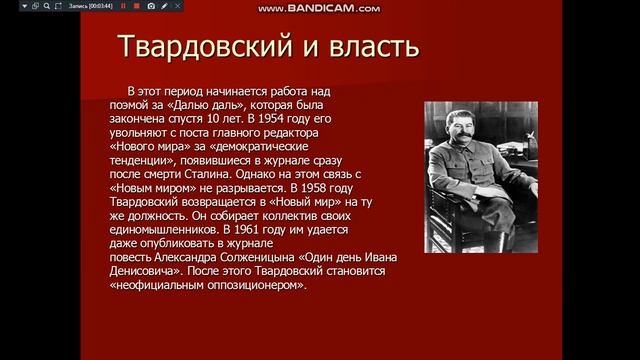 Запись [00:03:44]

www.BANDICAM.com

Твардовский и власть

В этот период начинается работа над поэмой за «Далью даль», которая была закончена спустя 10 лет. В 1954 году его увольняют с поста главного редактора «Нового мира» за «демократические тенденции», появившиеся в журнале сразу после смерти Сталина. Однако на этом связь с «Новым миром» не разрывается. В 1958 году Твардовский возвращается в «Новый мир» на ту же должность. Он собирает коллектив своих единомышленников. В 1961 году им удается даже опубликовать в журнале повесть Александра Солженицына «Один день Ивана Денисовича». После этого Твардовский становится «неофициальным оппозиционером».